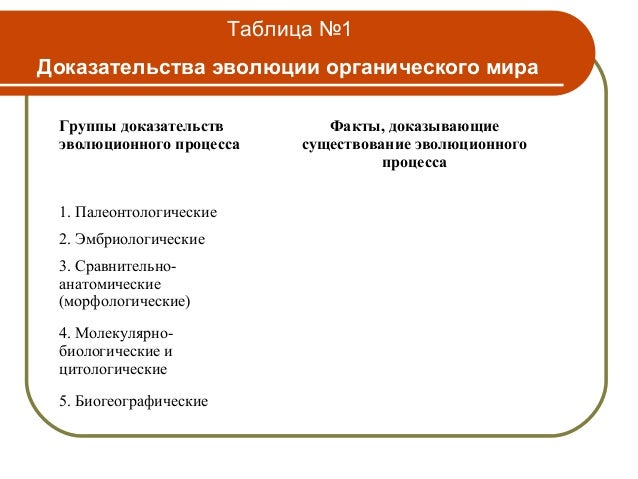 Таблица №1

Доказательства эволюции органического мира

| Группы доказательств эволюционного процесса | Факты, доказывающие существование эволюционного процесса |
|---|---|
| 1. Палеонтологические | |
| 2. Эмбриологические | |
| 3. Сравнительно-анатомические (морфологические) | |
| 4. Молекулярно-биологические и цитологические | |
| 5. Биогеографические | |